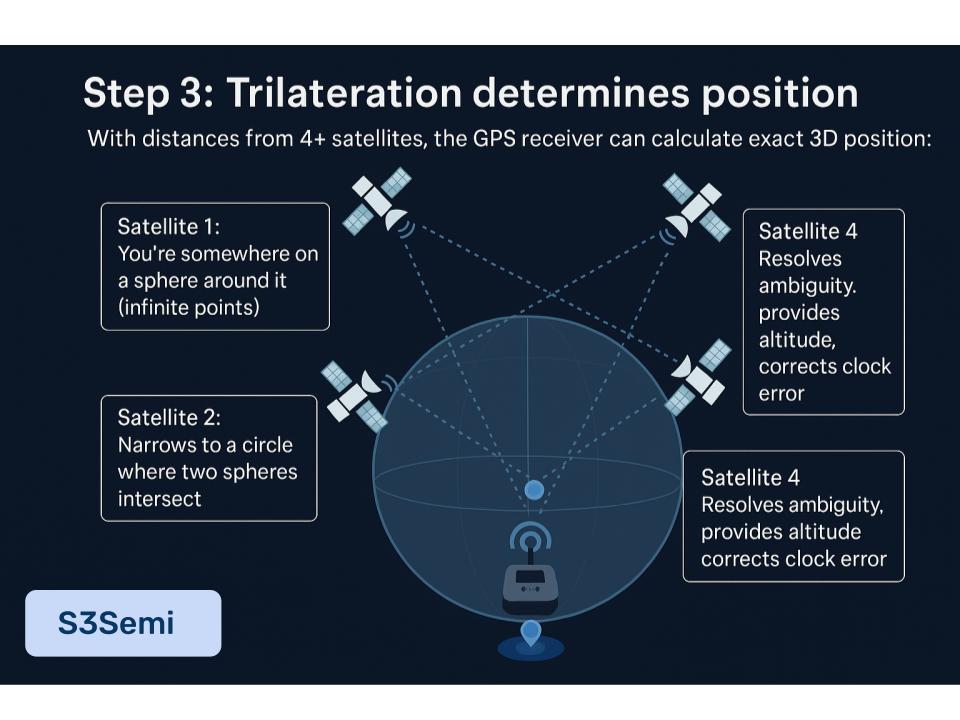 Step 3: Trilateration determines position

With distances from 4+ satellites, the GPS receiver can calculate exact 3D position:

Satellite 1:
You're somewhere on a sphere around it (infinite points)

Satellite 2:
Narrows to a circle where two spheres intersect

Satellite 4
Resolves ambiguity. provides altitude, corrects clock error

Satellite 4
Resolves ambiguity, provides altitude corrects clock error

S3Semi